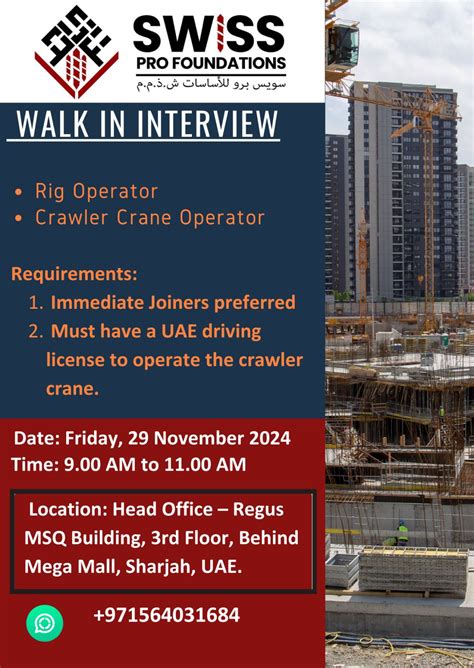 SWISS
PRO FOUNDATIONS
سويس برو للأساسات ش.ذ.م.م

WALK IN INTERVIEW

• Rig Operator
• Crawler Crane Operator

Requirements:
1. Immediate Joiners preferred
2. Must have a UAE driving license to operate the crawler crane.

Date: Friday, 29 November 2024
Time: 9.00 AM to 11.00 AM

Location: Head Office – Regus MSQ Building, 3rd Floor, Behind Mega Mall, Sharjah, UAE.

+971564031684